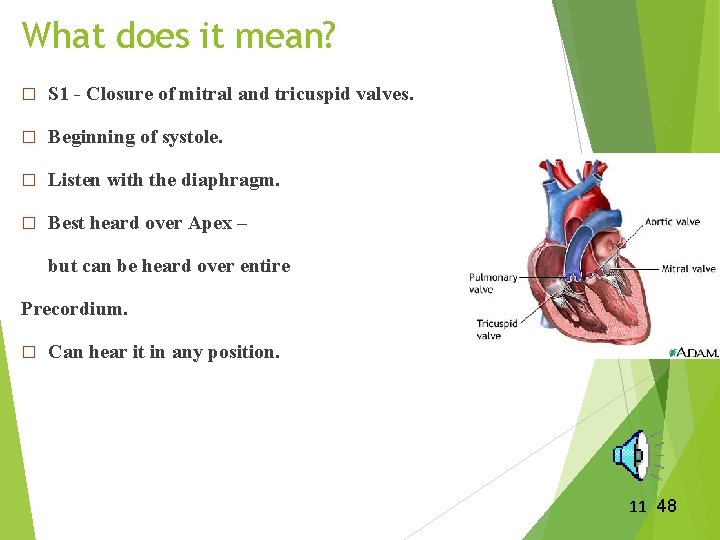 What does it mean?

□ S1 - Closure of mitral and tricuspid valves.

□ Beginning of systole.

□ Listen with the diaphragm.

□ Best heard over Apex –

but can be heard over entire

Precordium.

□ Can hear it in any position.

Aortic valve

Mitral valve

Pulmonary valve

Tricuspid valve

ADAM.

11 48